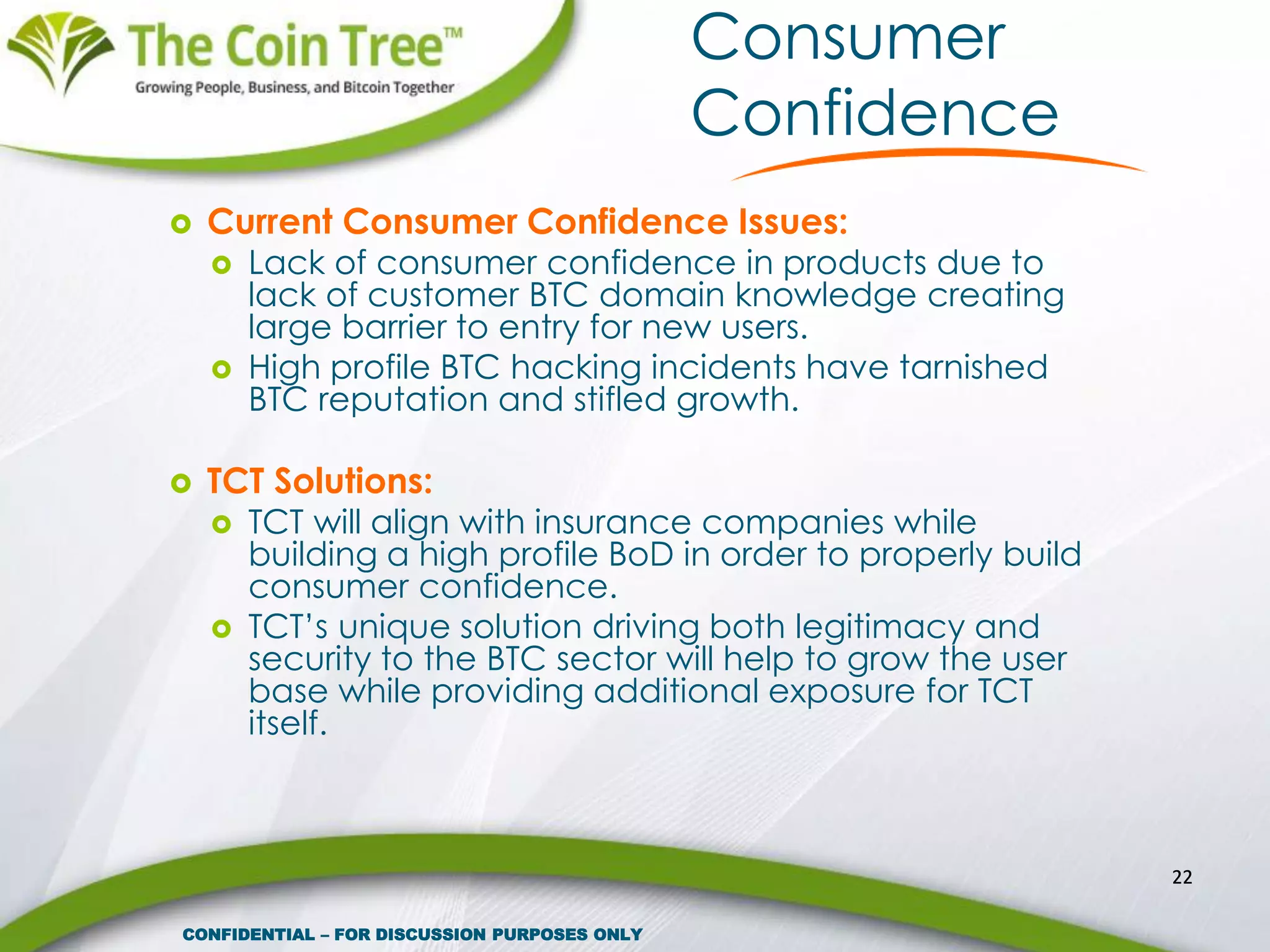 The Coin Tree™
Growing People, Business, and Bitcoin Together

Consumer Confidence

Current Consumer Confidence Issues:

Lack of consumer confidence in products due to lack of customer BTC domain knowledge creating large barrier to entry for new users.

High profile BTC hacking incidents have tarnished BTC reputation and stifled growth.

TCT Solutions:

TCT will align with insurance companies while building a high profile BoD in order to properly build consumer confidence.

TCT's unique solution driving both legitimacy and security to the BTC sector will help to grow the user base while providing additional exposure for TCT itself.

22

CONFIDENTIAL – FOR DISCUSSION PURPOSES ONLY